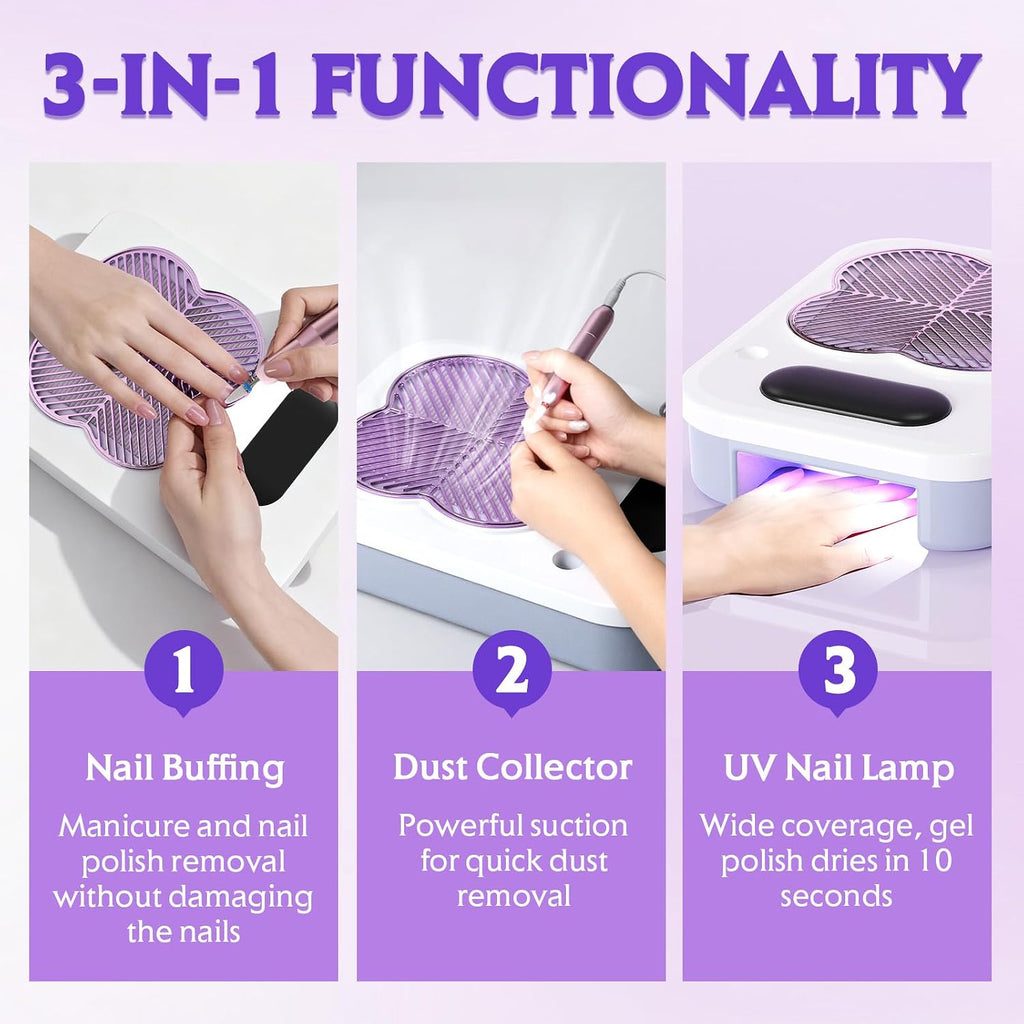 3-IN-1 FUNCTIONALITY

1

Nail Buffing

Manicure and nail polish removal without damaging the nails

2

Dust Collector

Powerful suction for quick dust removal

3

UV Nail Lamp

Wide coverage, gel polish dries in 10 seconds